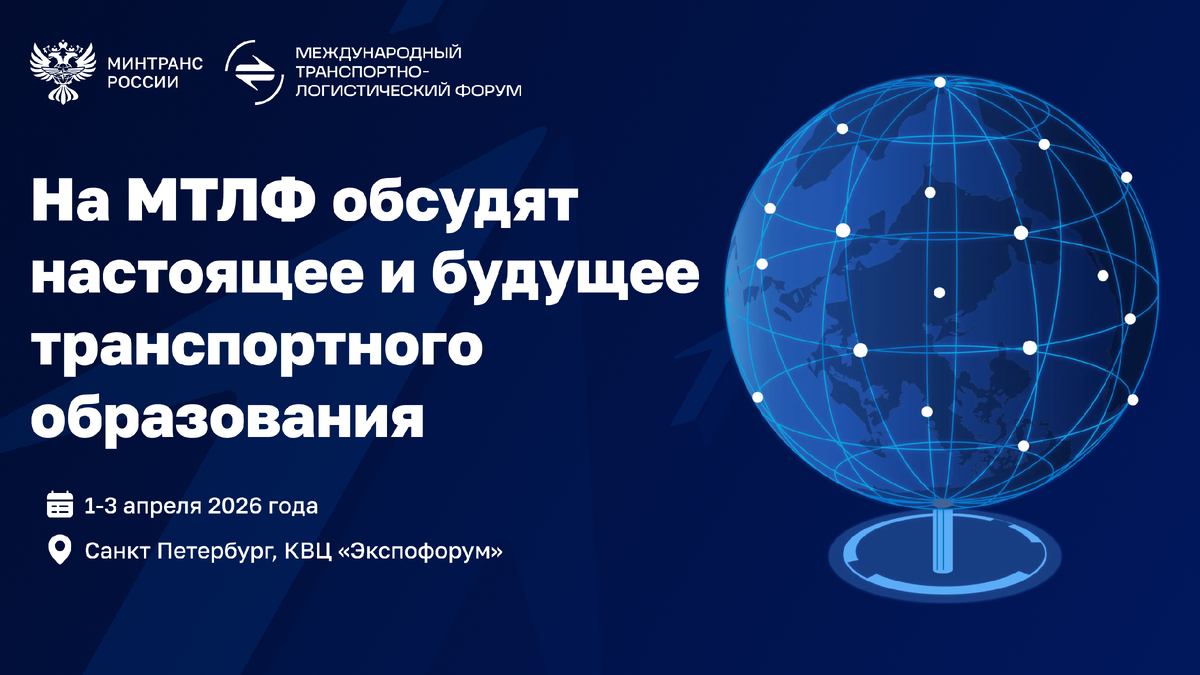 МИНТРАНС РОССИИ

МЕЖДУНАРОДНЫЙ ТРАНСПОРТНО-ЛОГИСТИЧЕСКИЙ ФОРУМ

На МТЛФ обсудят настоящее и будущее транспортного образования

1-3 апреля 2026 года

Санкт Петербург, КВЦ «Экспофорум»